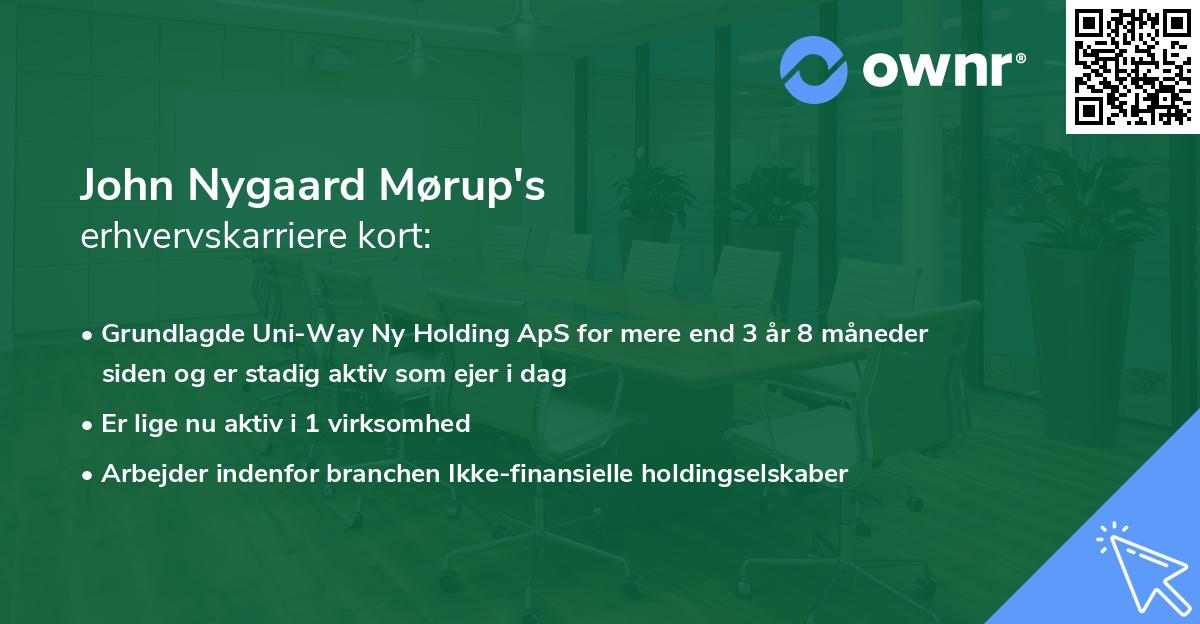 ownr®

John Nygaard Mørup's
erhvervskarriere kort:

• Grundlagde Uni-Way Ny Holding ApS for mere end 3 år 8 måneder siden og er stadig aktiv som ejer i dag
• Er lige nu aktiv i 1 virksomhed
• Arbejder indenfor branchen Ikke-finansielle holdingselskaber